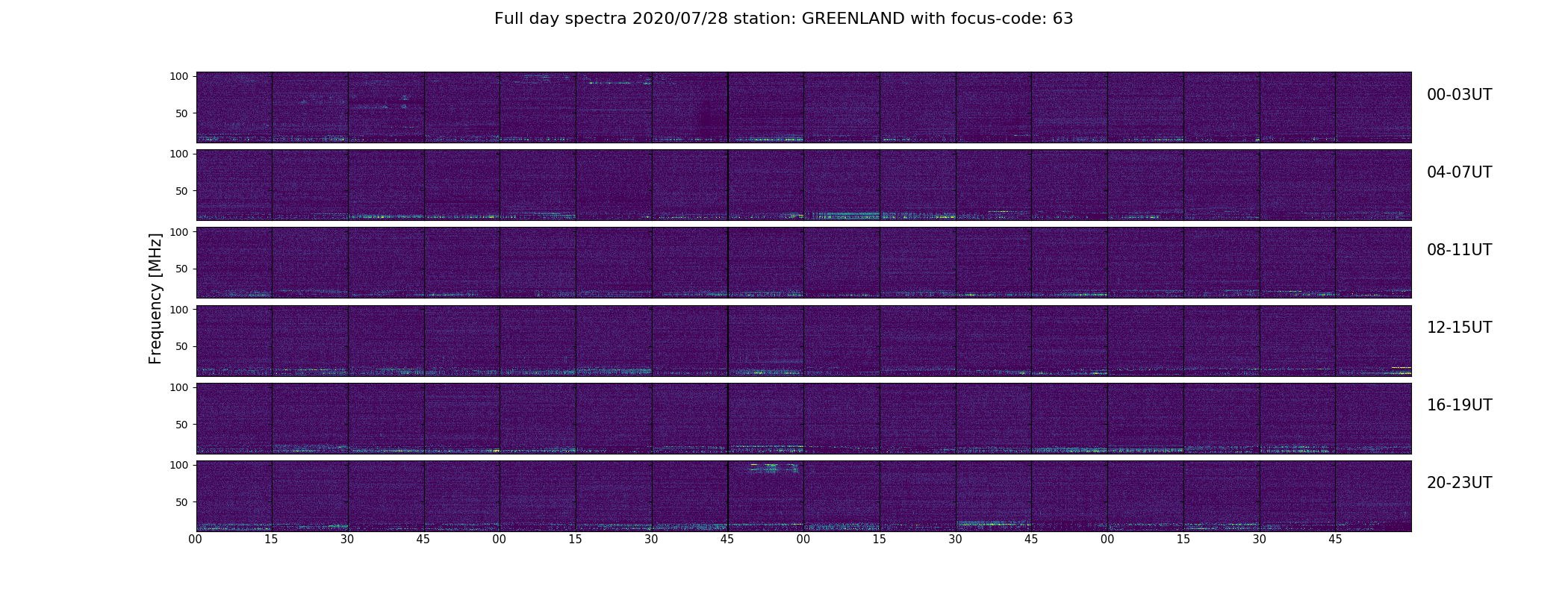 Full day spectra 2020/07/28 station: GREENLAND with focus-code: 63

Frequency [MHz]

100
50
00-03UT

100
50
04-07UT

100
50
08-11UT

100
50
12-15UT

100
50
16-19UT

100
50
20-23UT

00 15 30 45 00 15 30 45 00 15 30 45 00 15 30 45